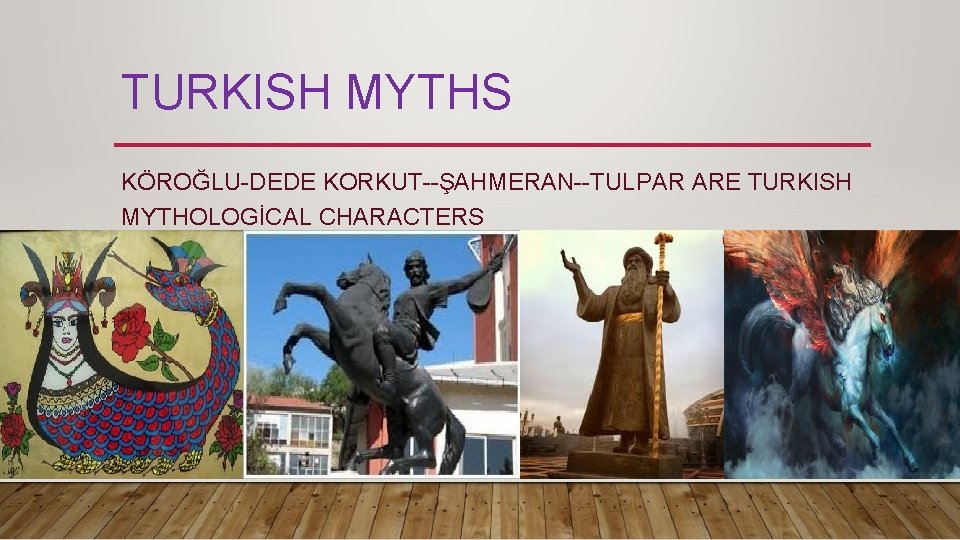 TURKISH MYTHS

KÖROĞLU-DEDE KORKUT--ŞAHMERAN--TULPAR ARE TURKISH MYTHOLOGİCAL CHARACTERS